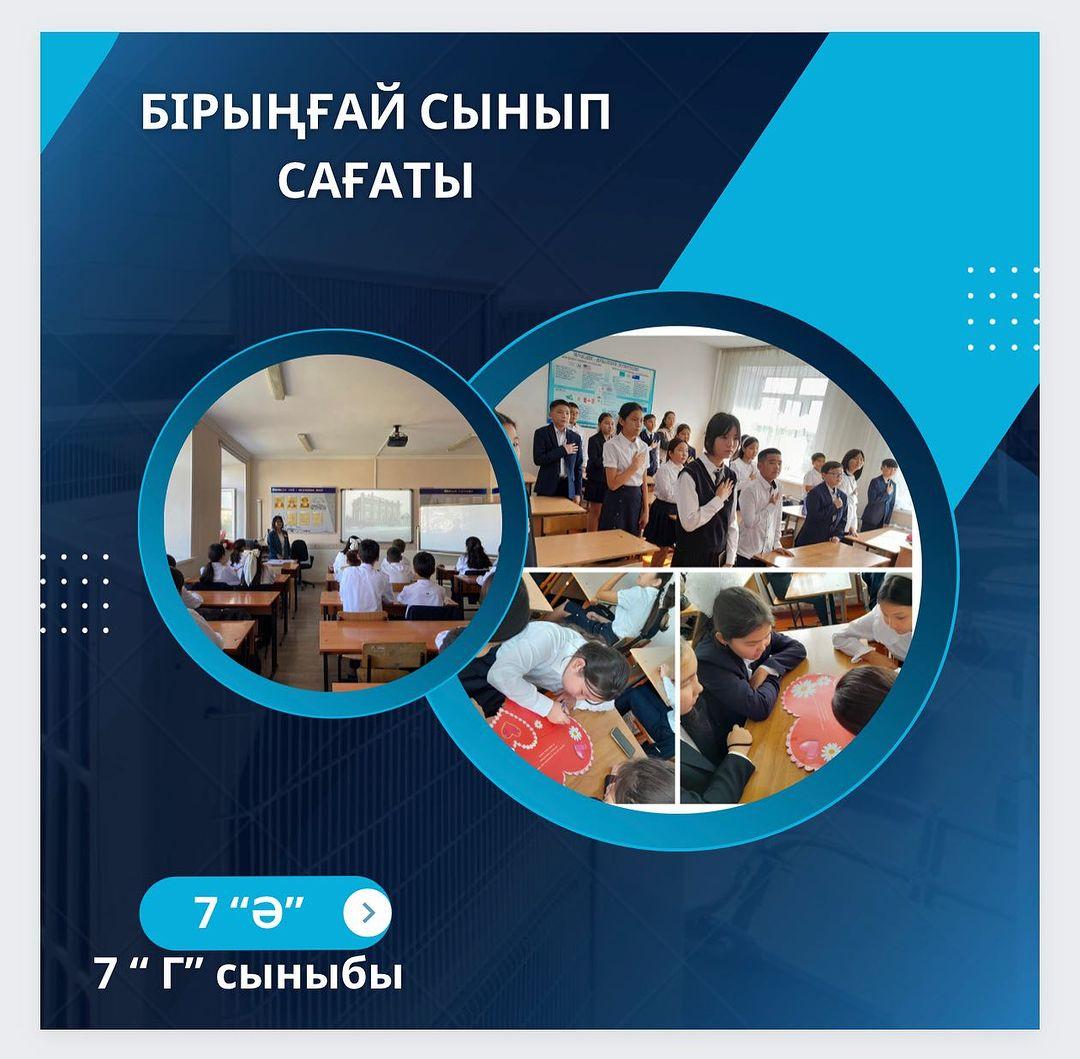 БІРЫҢҒАЙ СЫНЫП САҒАТЫ

7 “Ә”

7 “ Г” сыныбы